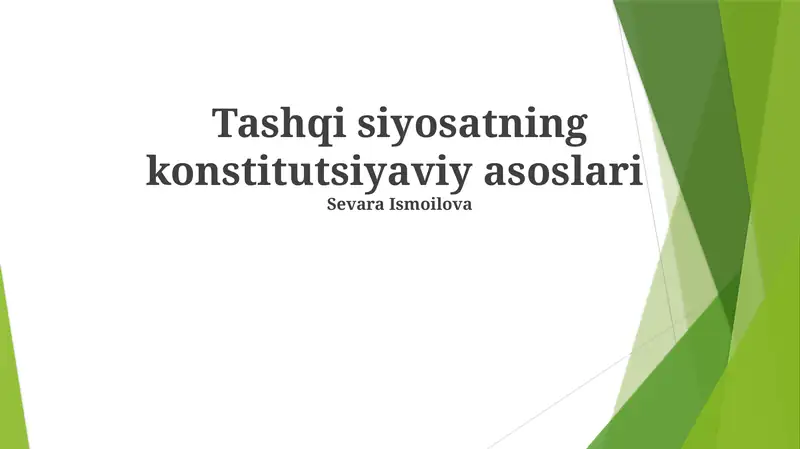 Tashqi siyosatning konstitutsiyaviy asoslari
Sevara Ismoilova